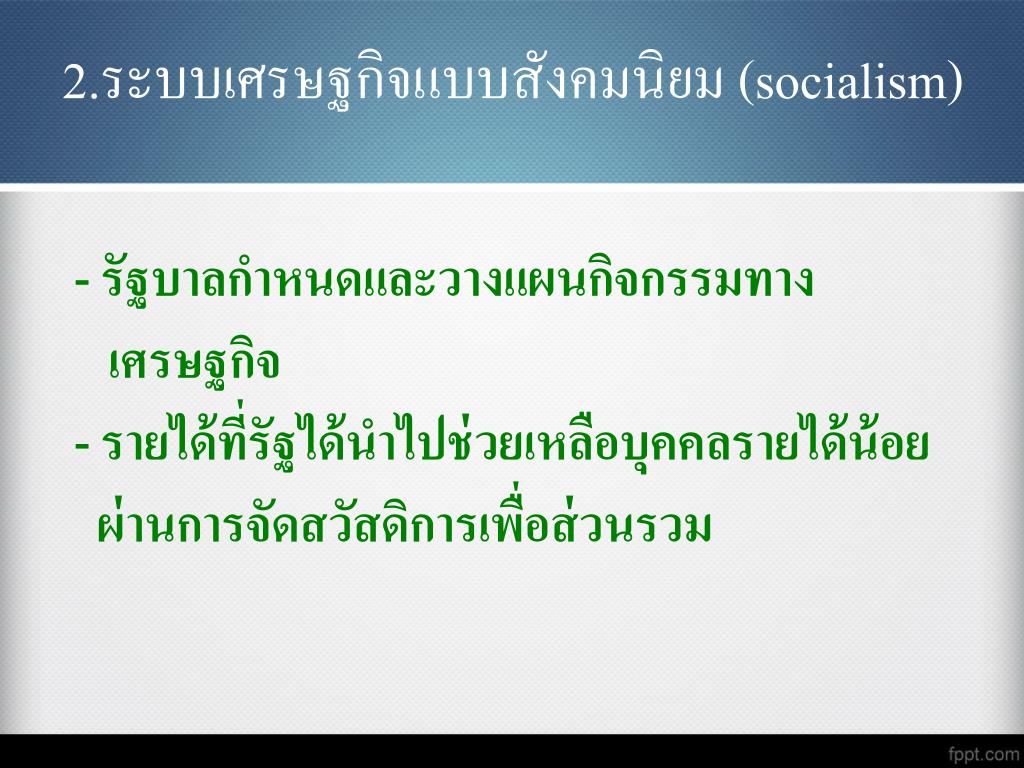 2.ระบบเศรษฐกิจแบบสังคมนิยม (socialism)

- รัฐบาลกำหนดและวางแผนกิจกรรมทางเศรษฐกิจ
- รายได้ที่รัฐได้นำไปช่วยเหลือบุคคลรายได้น้อยผ่านการจัดสวัสดิการเพื่อส่วนรวม

fppt.com